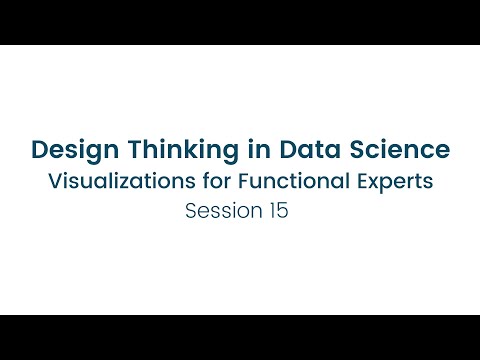 Design Thinking in Data Science
Visualizations for Functional Experts
Session 15